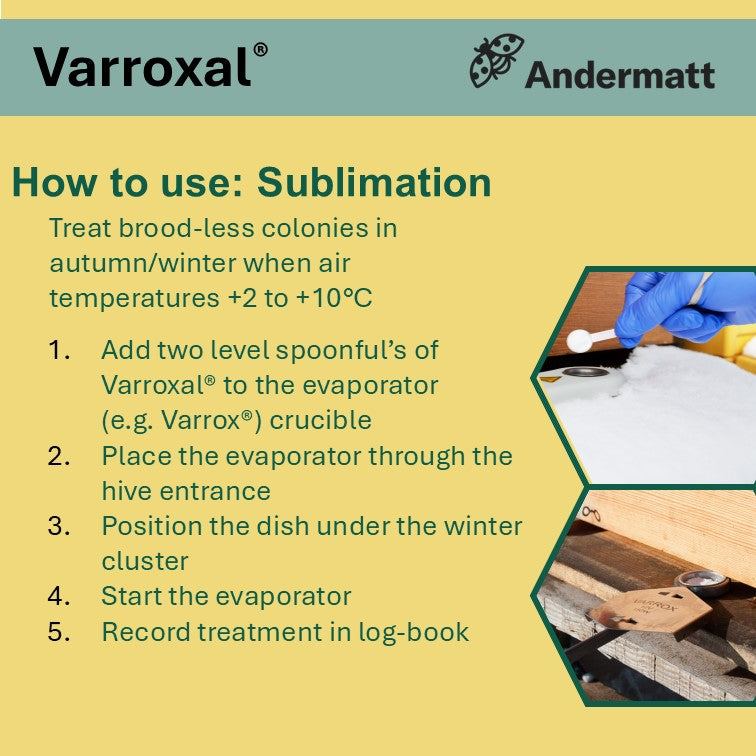 Varroxal®

Andermatt

How to use: Sublimation

Treat brood-less colonies in autumn/winter when air temperatures +2 to +10°C

1. Add two level spoonful's of Varroxal® to the evaporator (e.g. Varrox®) crucible
2. Place the evaporator through the hive entrance
3. Position the dish under the winter cluster
4. Start the evaporator
5. Record treatment in log-book

VARROX